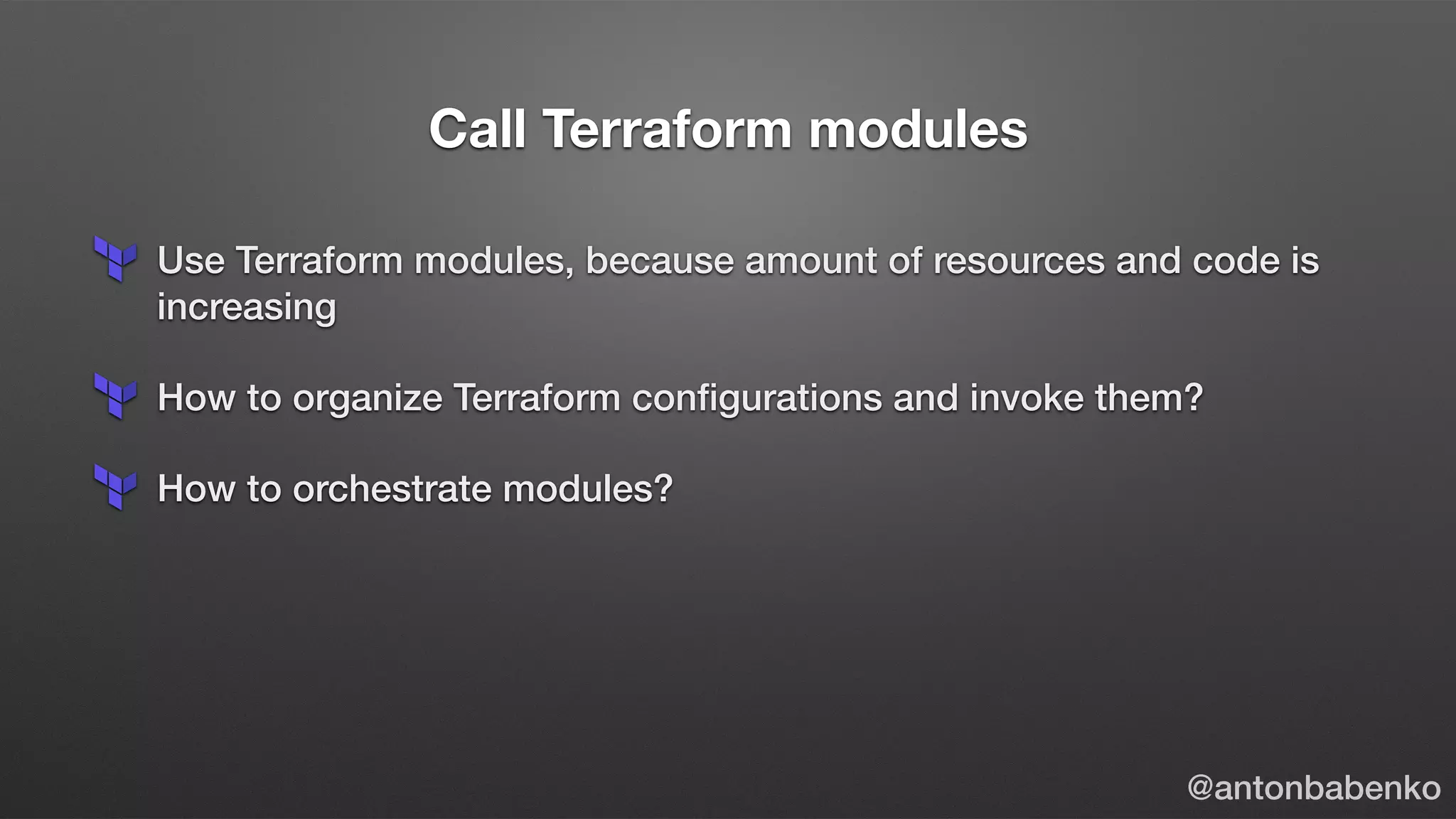 Call Terraform modules

Use Terraform modules, because amount of resources and code is increasing

How to organize Terraform configurations and invoke them?

How to orchestrate modules?

@antonbabenko